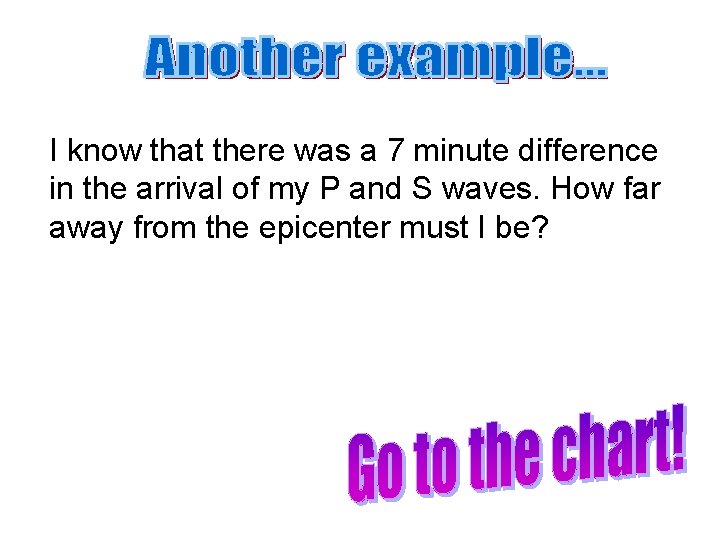 Another example...

I know that there was a 7 minute difference in the arrival of my P and S waves. How far away from the epicenter must I be?

Go to the chart!